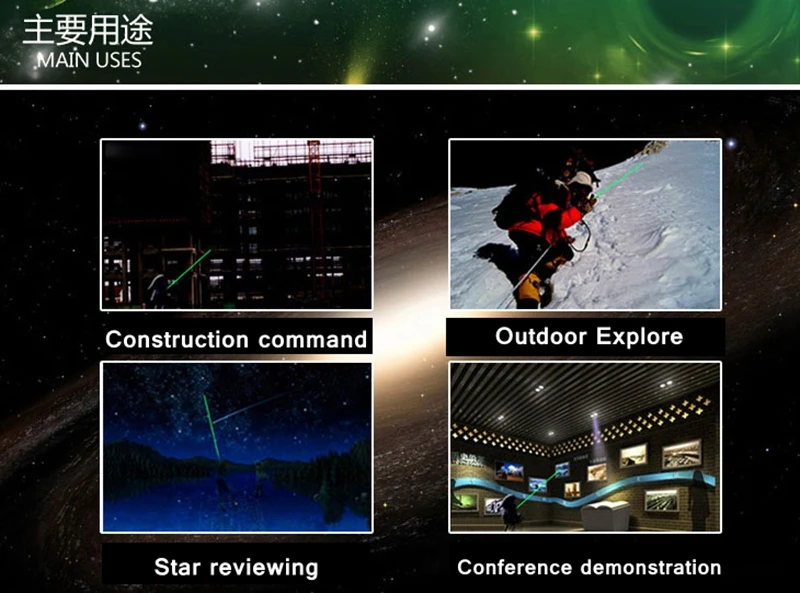 主要用途
MAIN USES

Construction command

Outdoor Explore

Star reviewing

Conference demonstration